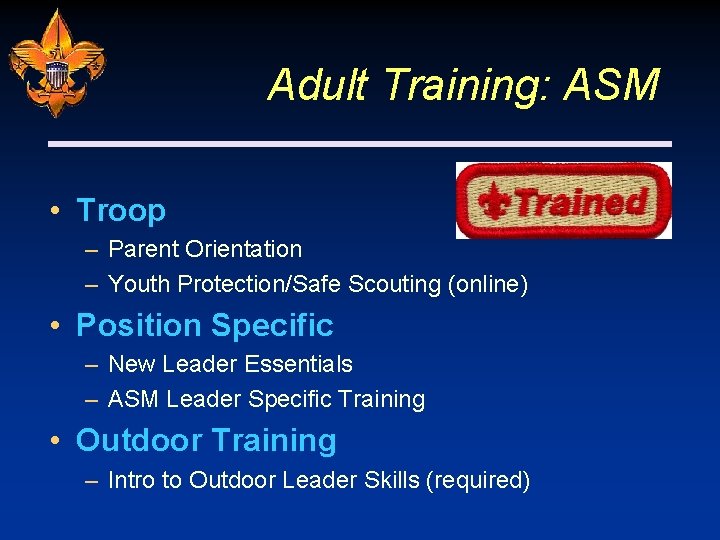 Adult Training: ASM

Trained

• Troop
– Parent Orientation
– Youth Protection/Safe Scouting (online)

• Position Specific
– New Leader Essentials
– ASM Leader Specific Training

• Outdoor Training
– Intro to Outdoor Leader Skills (required)